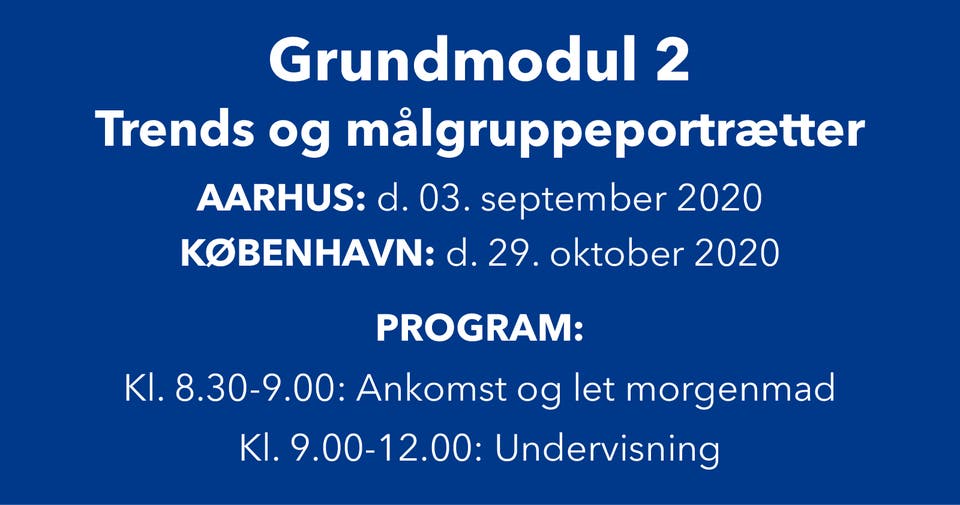 Grundmodul 2
Trends og målgruppeportrætter

AARHUS: d. 03. september 2020
KØBENHAVN: d. 29. oktober 2020

PROGRAM:
Kl. 8.30-9.00: Ankomst og let morgenmad
Kl. 9.00-12.00: Undervisning